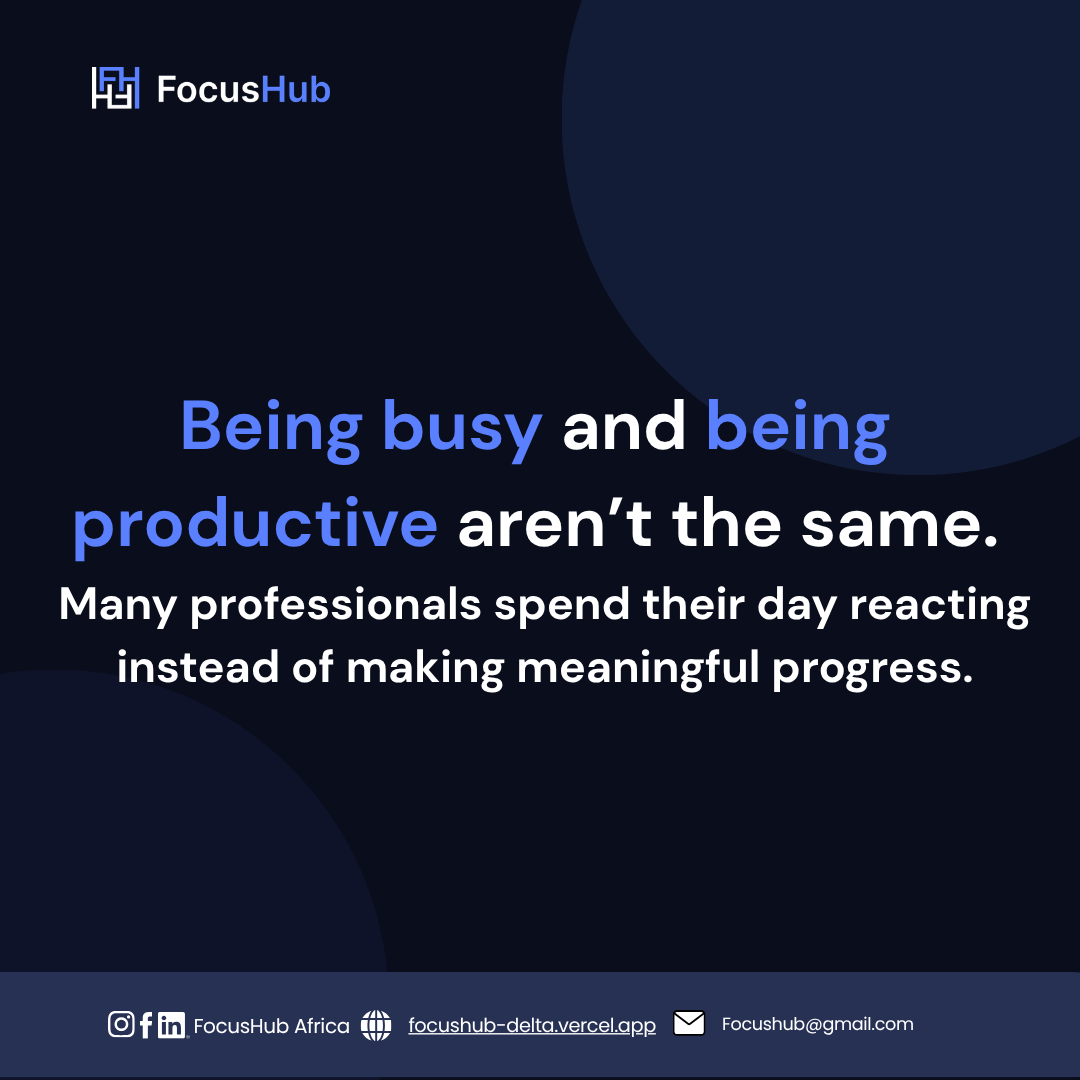 FocusHub

Being busy and being productive aren’t the same.

Many professionals spend their day reacting instead of making meaningful progress.

FocusHub Africa focushub-delta.vercel.app Focushub@gmail.com